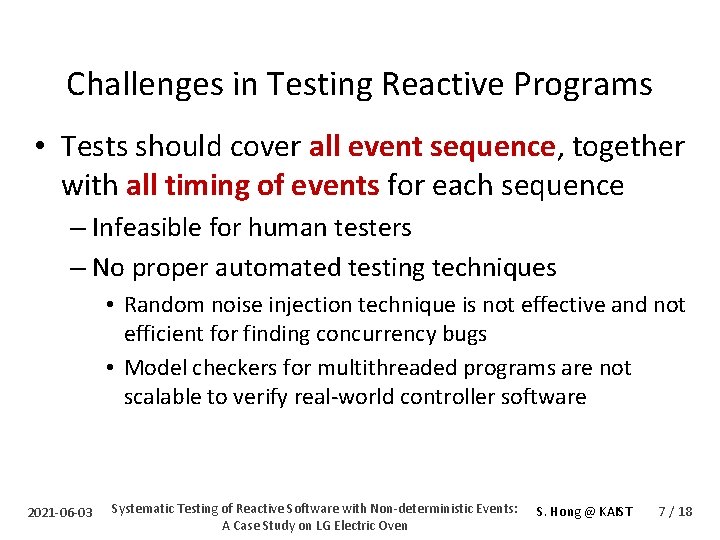 Challenges in Testing Reactive Programs

• Tests should cover all event sequence, together with all timing of events for each sequence

– Infeasible for human testers

– No proper automated testing techniques

• Random noise injection technique is not effective and not efficient for finding concurrency bugs

• Model checkers for multithreaded programs are not scalable to verify real-world controller software

2021-06-03 Systematic Testing of Reactive Software with Non-deterministic Events: A Case Study on LG Electric Oven S. Hong @ KAIST 7 / 18